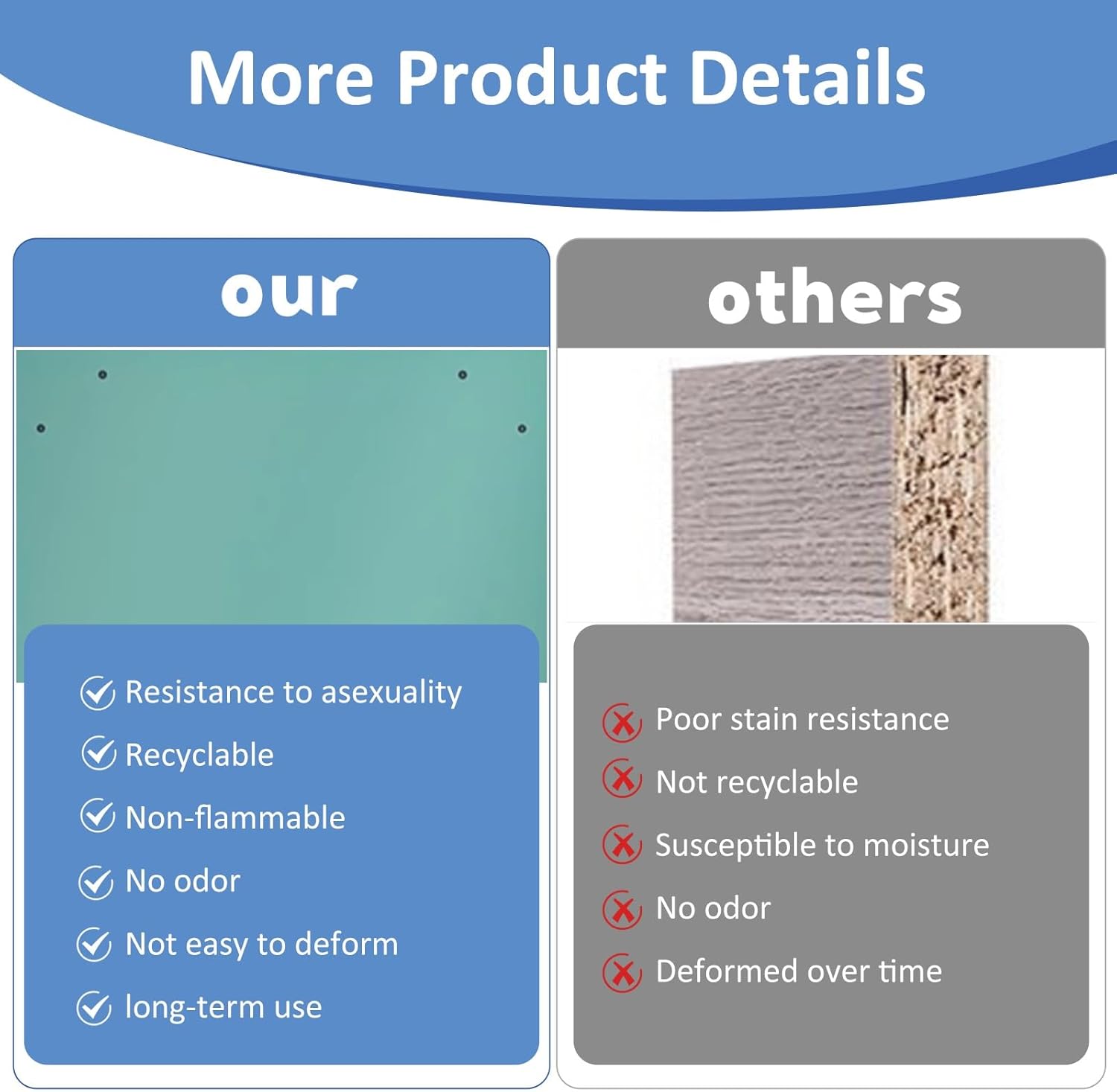 More Product Details

our

Resistance to asexuality
Recyclable
Non-flammable
No odor
Not easy to deform
long-term use

others

Poor stain resistance
Not recyclable
Susceptible to moisture
No odor
Deformed over time